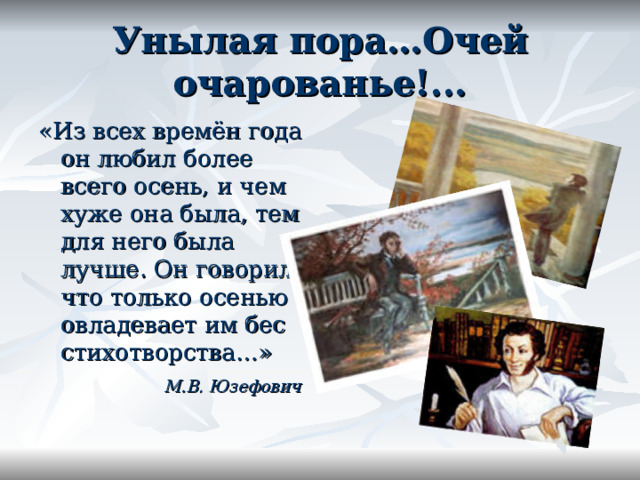 Унылая пора…Очей очарованье!…

«Из всех времён года он любил более всего осень, и чем хуже она была, тем для него была лучше. Он говорил, что только осенью овладевает им бес стихотворства…»

М.В. Юзефович